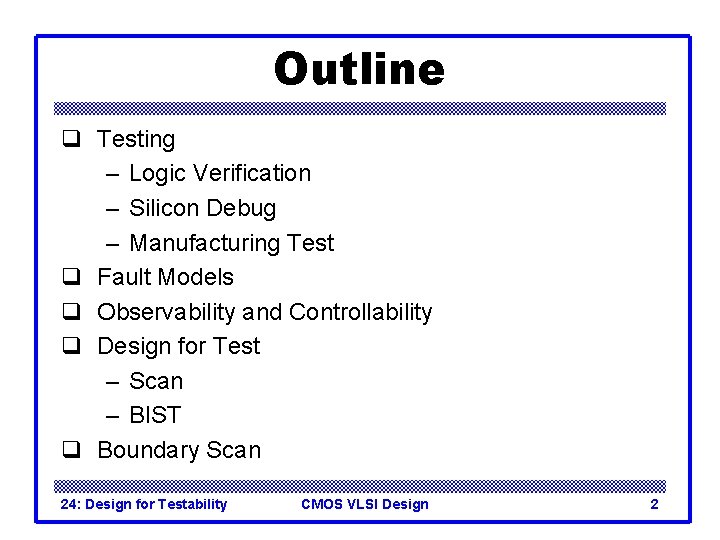 Outline

❑ Testing
– Logic Verification
– Silicon Debug
– Manufacturing Test
❑ Fault Models
❑ Observability and Controllability
❑ Design for Test
– Scan
– BIST
❑ Boundary Scan

24: Design for Testability CMOS VLSI Design 2